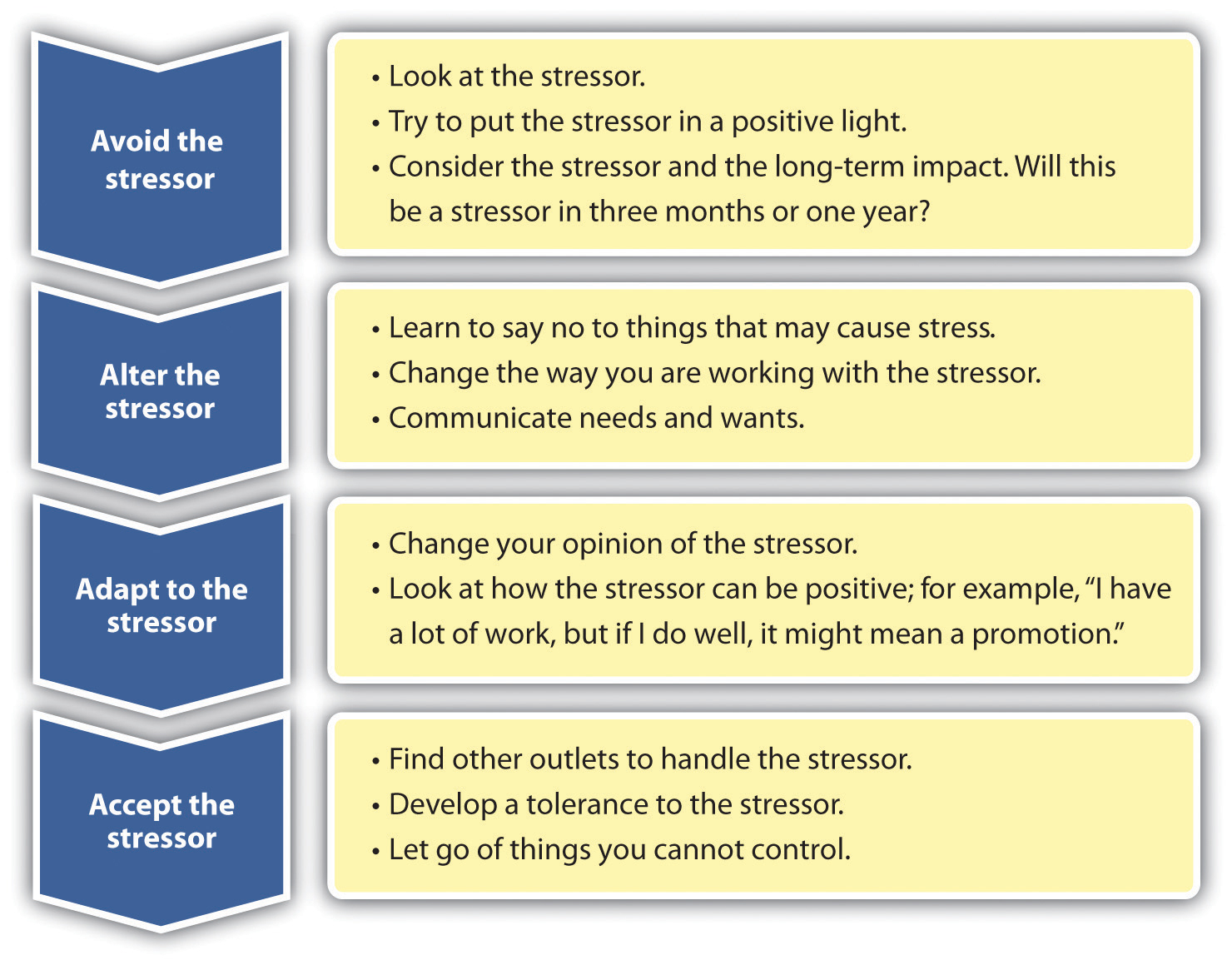 Avoid the stressor

• Look at the stressor.
• Try to put the stressor in a positive light.
• Consider the stressor and the long-term impact. Will this be a stressor in three months or one year?

Alter the stressor

• Learn to say no to things that may cause stress.
• Change the way you are working with the stressor.
• Communicate needs and wants.

Adapt to the stressor

• Change your opinion of the stressor.
• Look at how the stressor can be positive; for example, "I have a lot of work, but if I do well, it might mean a promotion."

Accept the stressor

• Find other outlets to handle the stressor.
• Develop a tolerance to the stressor.
• Let go of things you cannot control.